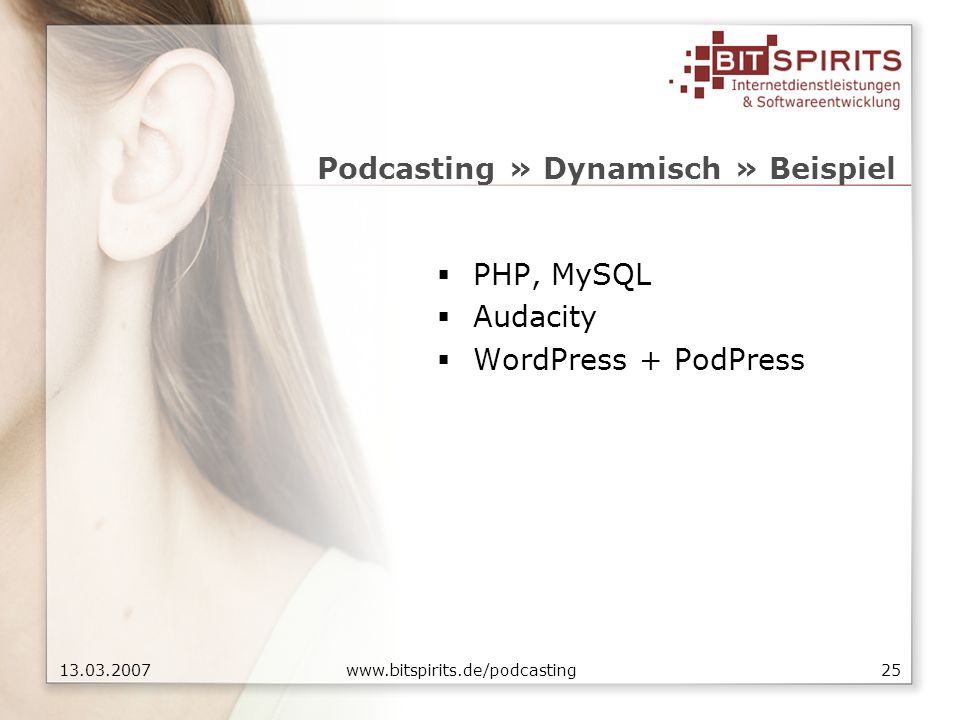 BIT SPIRITS
Internetdienstleistungen
& Softwareentwicklung

Podcasting » Dynamisch » Beispiel

▪ PHP, MySQL
▪ Audacity
▪ WordPress + PodPress

13.03.2007
www.bitspirits.de/podcasting
25